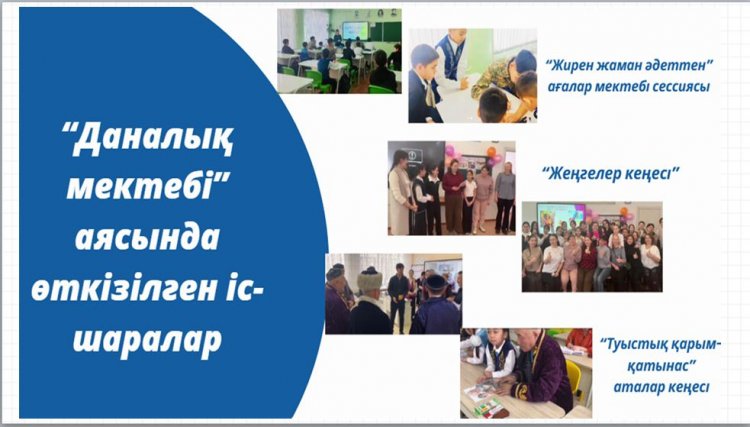 “Даналық мектебі” аясында өткізілген іс-шаралар

“Жирен жаман әдеттен” ағалар мектебі сессиясы

“Жеңгелер кеңесі”

“Туыстық қарым-қатынас” аталар кеңесі